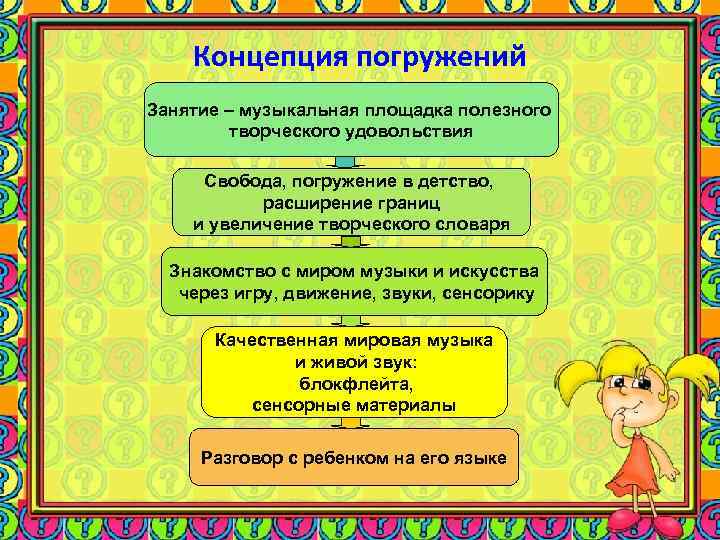 Концепция погружений

Занятие – музыкальная площадка полезного творческого удовольствия

Свобода, погружение в детство, расширение границ и увеличение творческого словаря

Знакомство с миром музыки и искусства через игру, движение, звуки, сенсорику

Качественная мировая музыка и живой звук: блокфлейта, сенсорные материалы

Разговор с ребенком на его языке